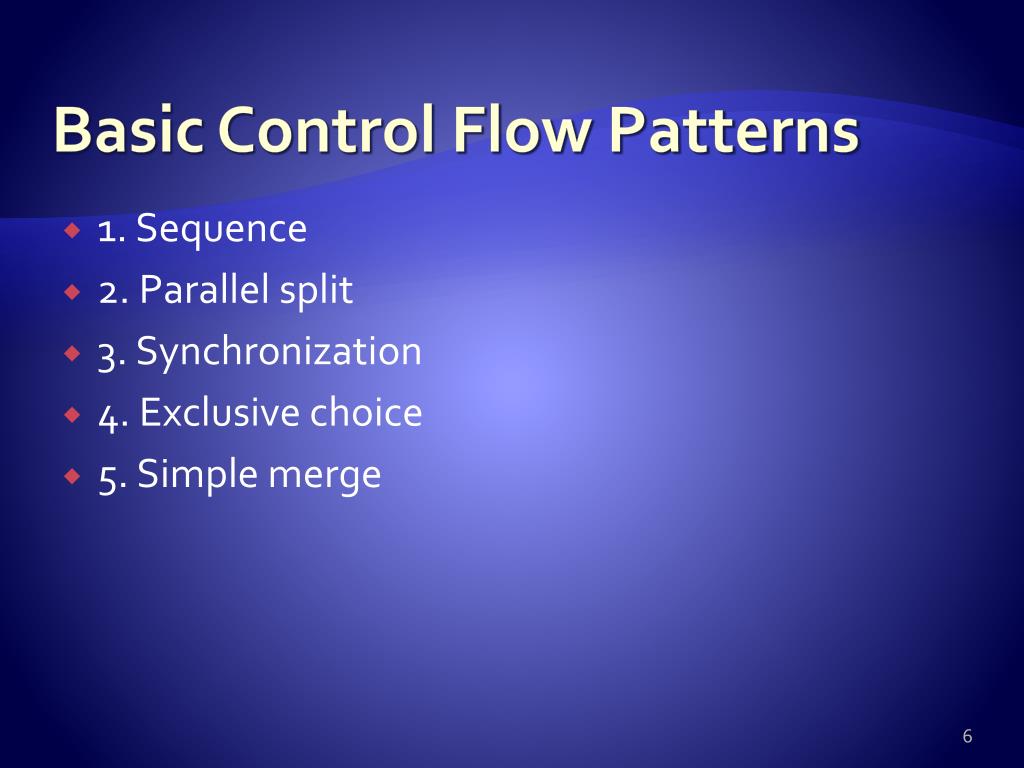 Basic Control Flow Patterns

1. Sequence
2. Parallel split
3. Synchronization
4. Exclusive choice
5. Simple merge

6